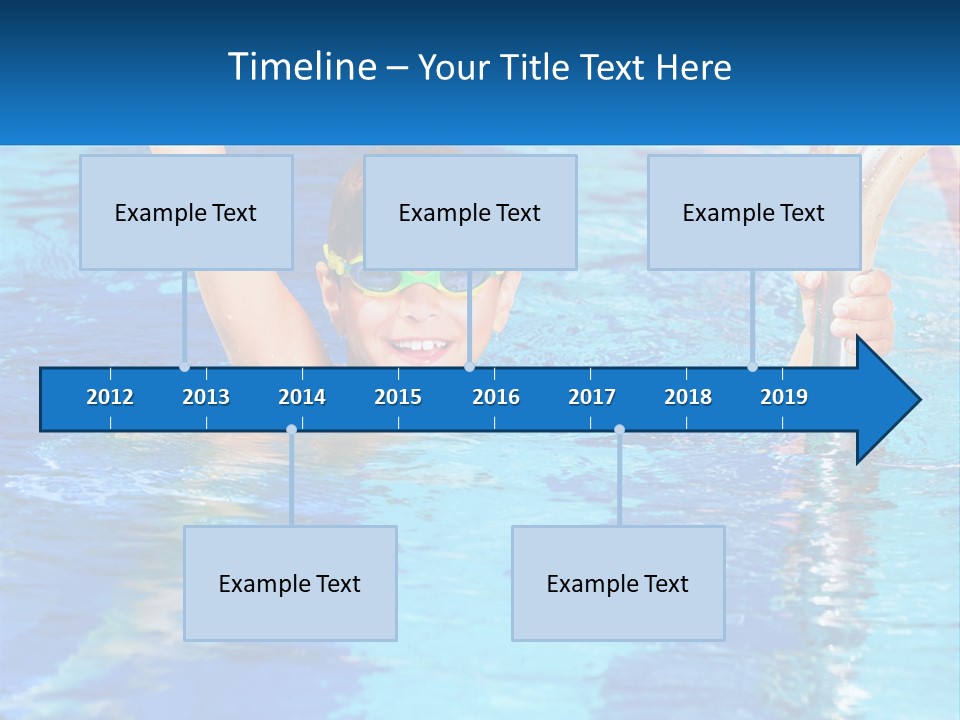 Timeline – Your Title Text Here

Example Text

Example Text

Example Text

2012 2013 2014 2015 2016 2017 2018 2019

Example Text

Example Text